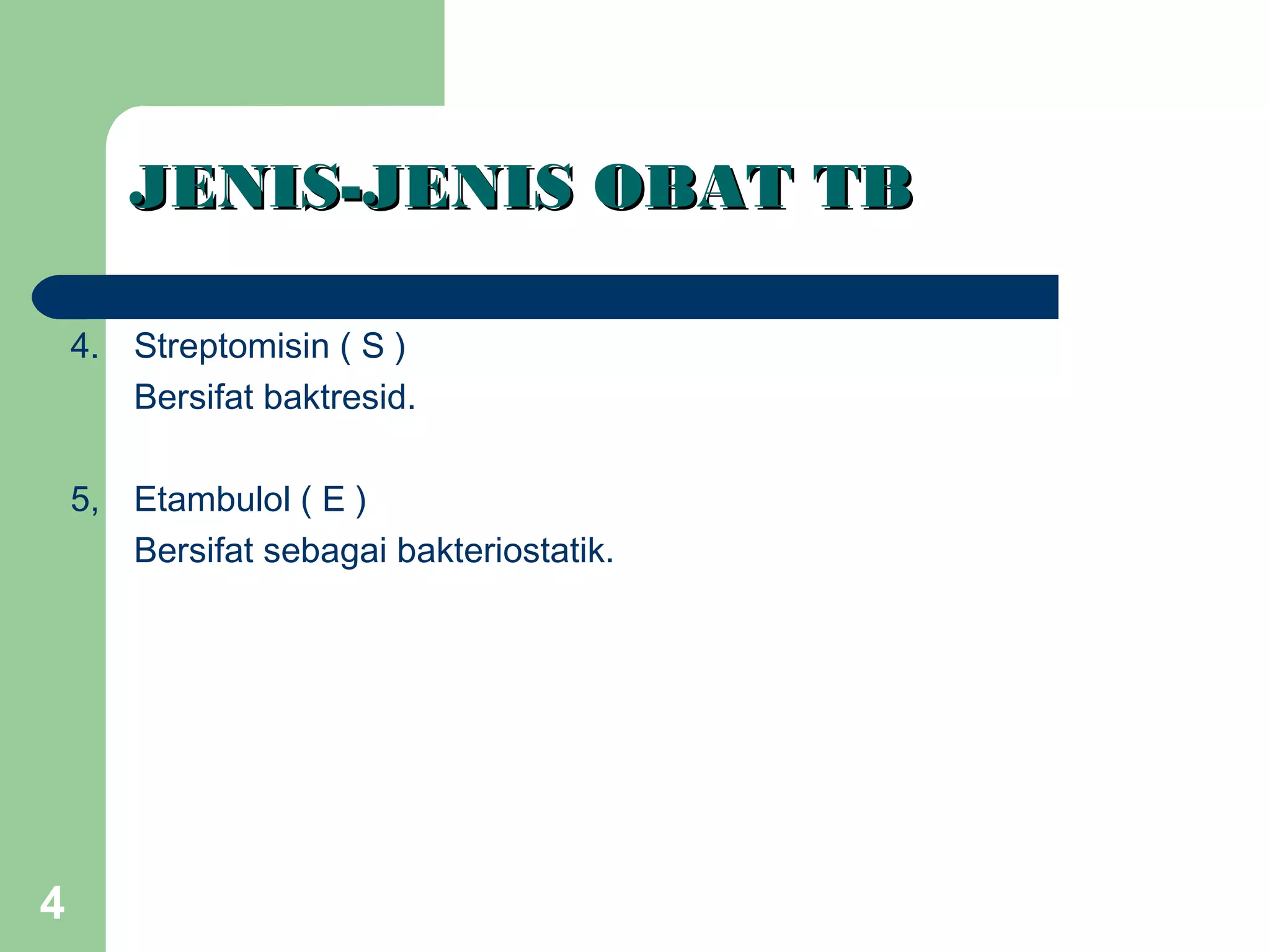 JENIS-JENIS OBAT TB

4. Streptomisin ( S )
Bersifat baktresid.

5, Etambulol ( E )
Bersifat sebagai bakteriostatik.

4